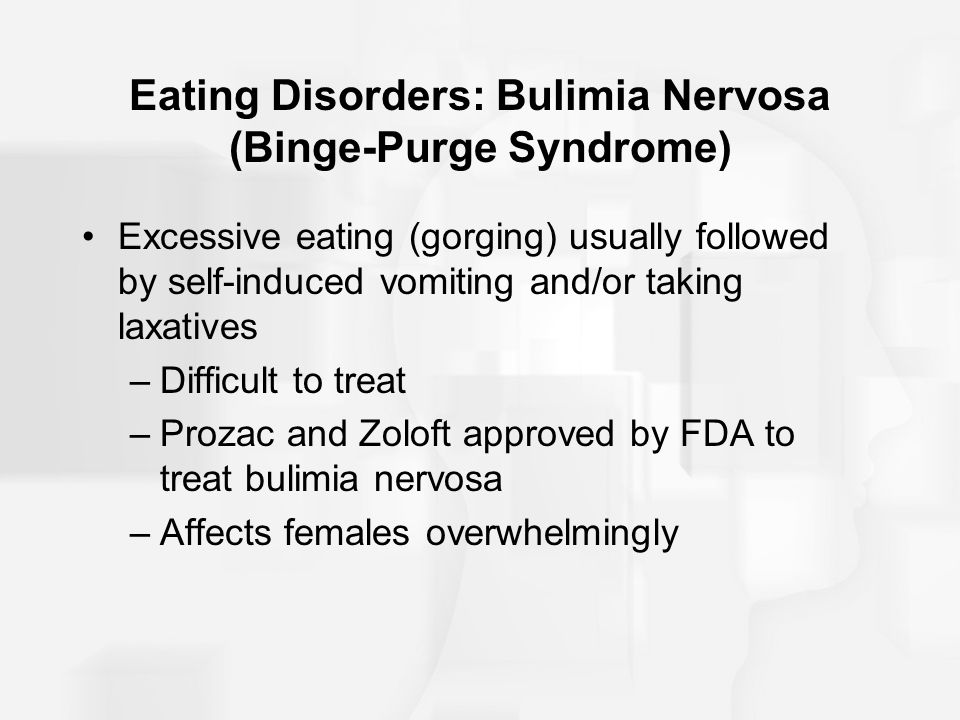 Eating Disorders: Bulimia Nervosa (Binge-Purge Syndrome)

• Excessive eating (gorging) usually followed by self-induced vomiting and/or taking laxatives
– Difficult to treat
– Prozac and Zoloft approved by FDA to treat bulimia nervosa
– Affects females overwhelmingly